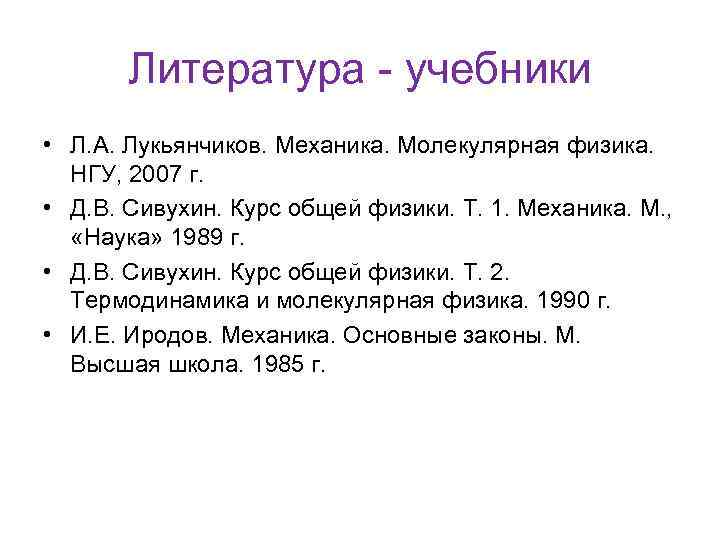 Литература - учебники

• Л.А. Лукьянчиков. Механика. Молекулярная физика. НГУ, 2007 г.
• Д.В. Сивухин. Курс общей физики. Т. 1. Механика. М., «Наука» 1989 г.
• Д.В. Сивухин. Курс общей физики. Т. 2. Термодинамика и молекулярная физика. 1990 г.
• И.Е. Иродов. Механика. Основные законы. М. Высшая школа. 1985 г.